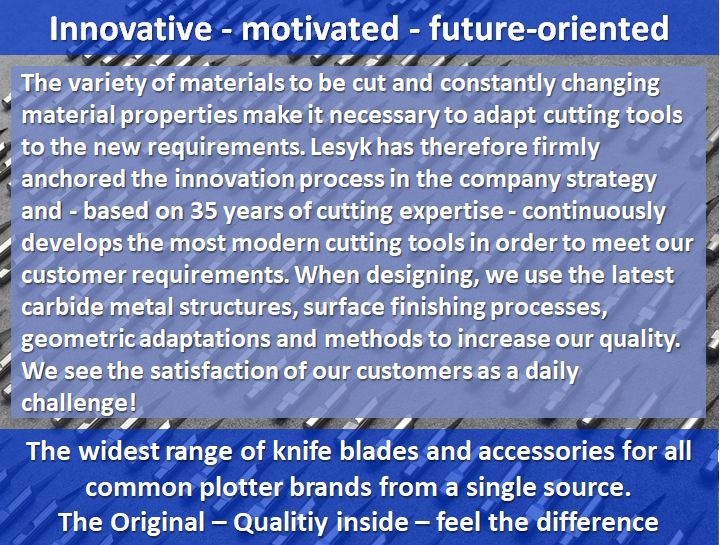 Innovative - motivated - future-oriented

The variety of materials to be cut and constantly changing material properties make it necessary to adapt cutting tools to the new requirements. Lesyk has therefore firmly anchored the innovation process in the company strategy and - based on 35 years of cutting expertise - continuously develops the most modern cutting tools in order to meet our customer requirements. When designing, we use the latest carbide metal structures, surface finishing processes, geometric adaptations and methods to increase our quality. We see the satisfaction of our customers as a daily challenge!

The widest range of knife blades and accessories for all common plotter brands from a single source.
The Original – Qualitiy inside – feel the difference